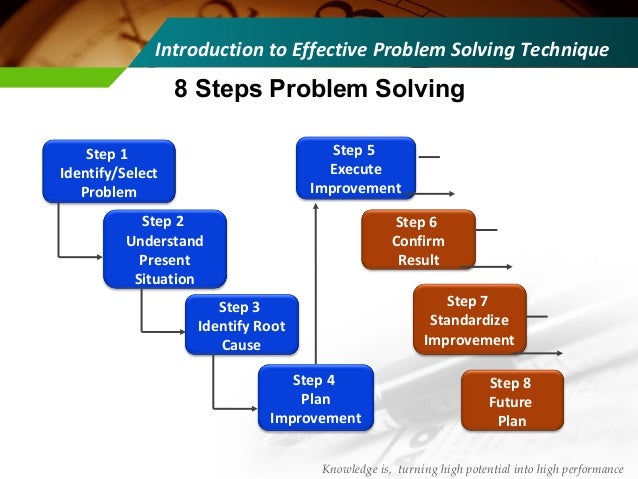 Introduction to Effective Problem Solving Technique

8 Steps Problem Solving

Step 1
Identify/Select Problem

Step 2
Understand Present Situation

Step 3
Identify Root Cause

Step 4
Plan Improvement

Step 5
Execute Improvement

Step 6
Confirm Result

Step 7
Standardize Improvement

Step 8
Future Plan

Knowledge is, turning high potential into high performance